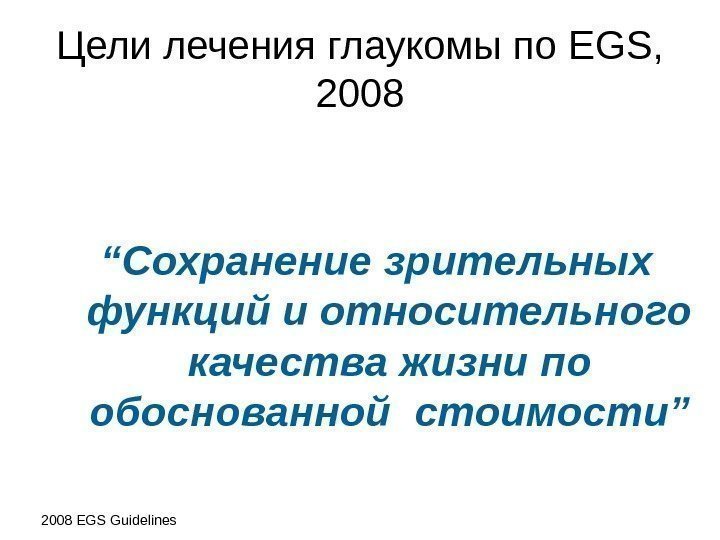 Цели лечения глаукомы по EGS, 2008

“Сохранение зрительных функций и относительного качества жизни по обоснованной  стоимости”

2008 EGS Guidelines